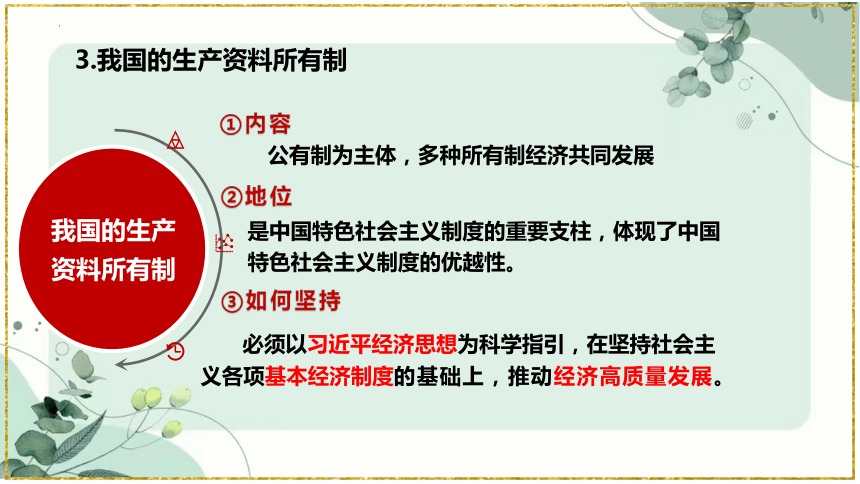 3.我国的生产资料所有制

我国的生产资料所有制

①内容

公有制为主体，多种所有制经济共同发展

②地位

是中国特色社会主义制度的重要支柱，体现了中国特色社会主义制度的优越性。

③如何坚持

必须以习近平经济思想为科学指引，在坚持社会主义各项基本经济制度的基础上，推动经济高质量发展。